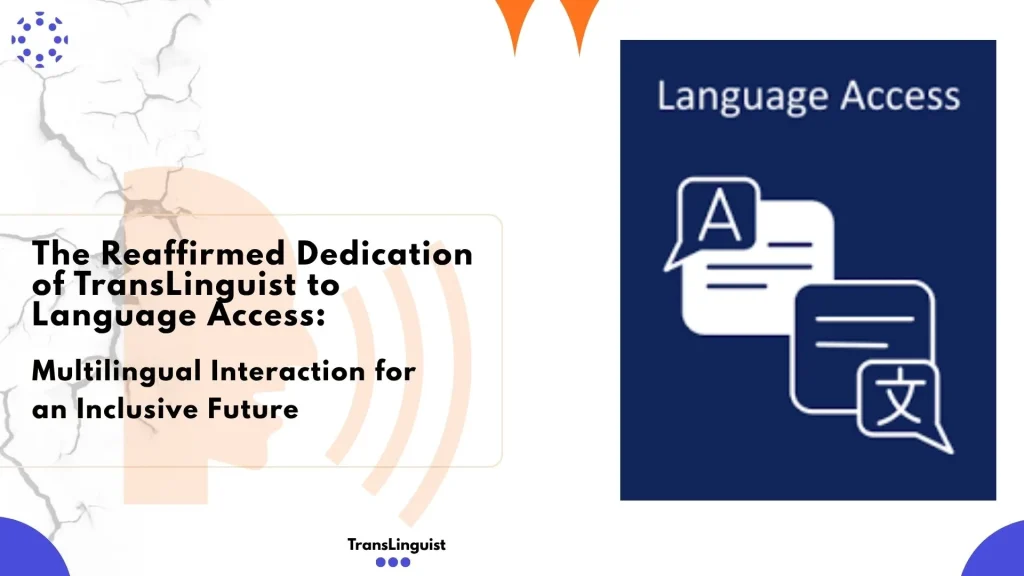 The Reaffirmed Dedication of TransLinguist to Language Access:

Multilingual Interaction for an Inclusive Future

Language Access

A

文

TransLinguist